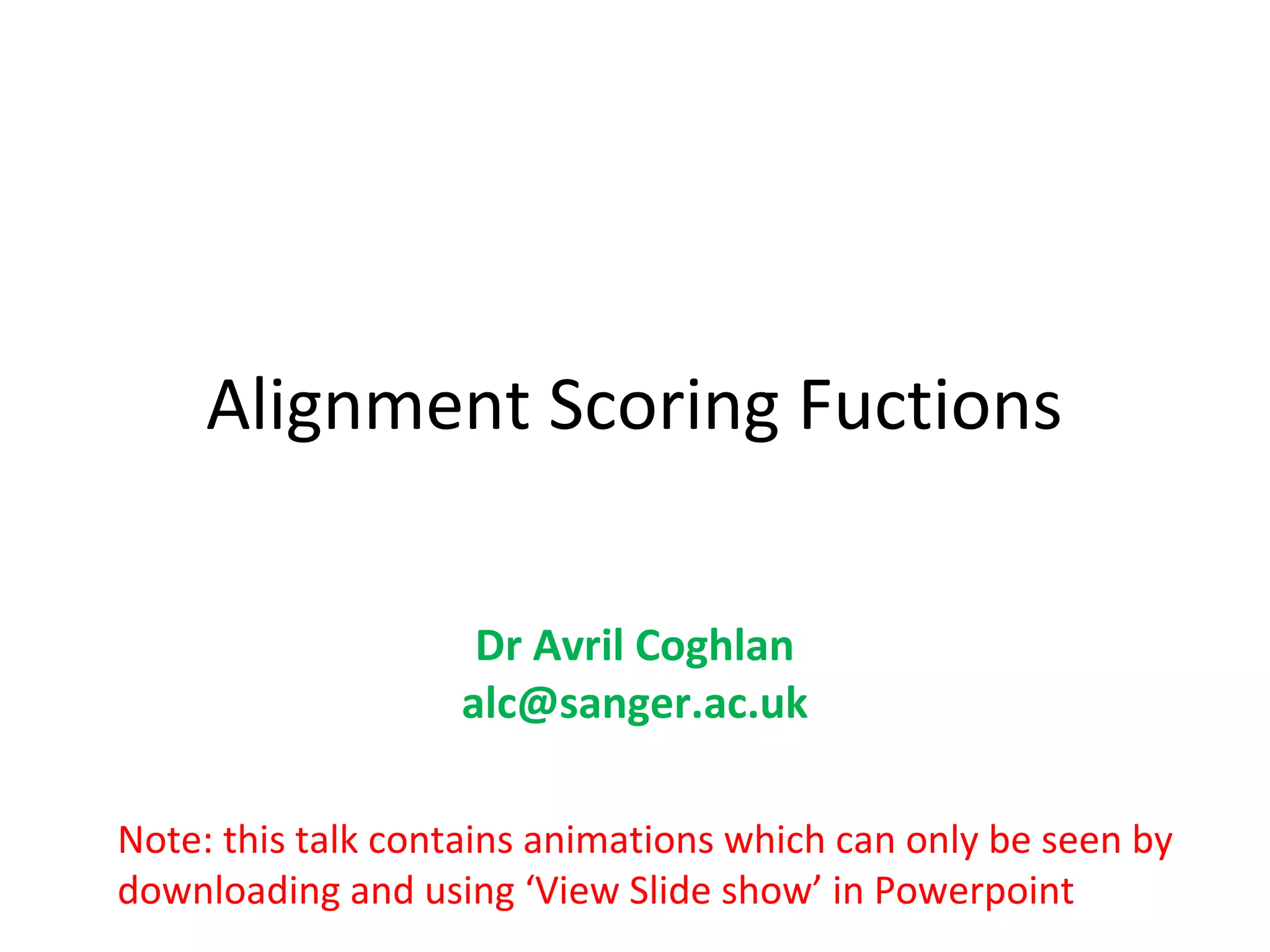 Alignment Scoring Fuctions

Dr Avril Coghlan
alc@sanger.ac.uk

Note: this talk contains animations which can only be seen by downloading and using ‘View Slide show’ in Powerpoint